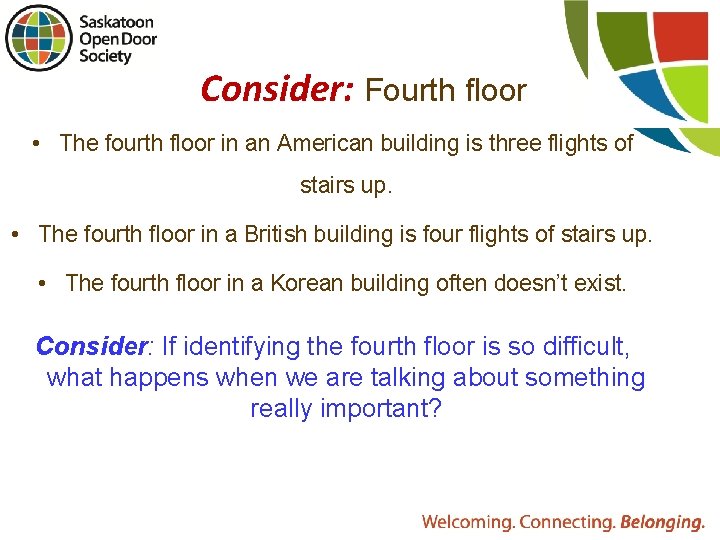 Saskatoon Open Door Society

Consider: Fourth floor

• The fourth floor in an American building is three flights of stairs up.

• The fourth floor in a British building is four flights of stairs up.

• The fourth floor in a Korean building often doesn't exist.

Consider: If identifying the fourth floor is so difficult, what happens when we are talking about something really important?

Welcoming. Connecting. Belonging.